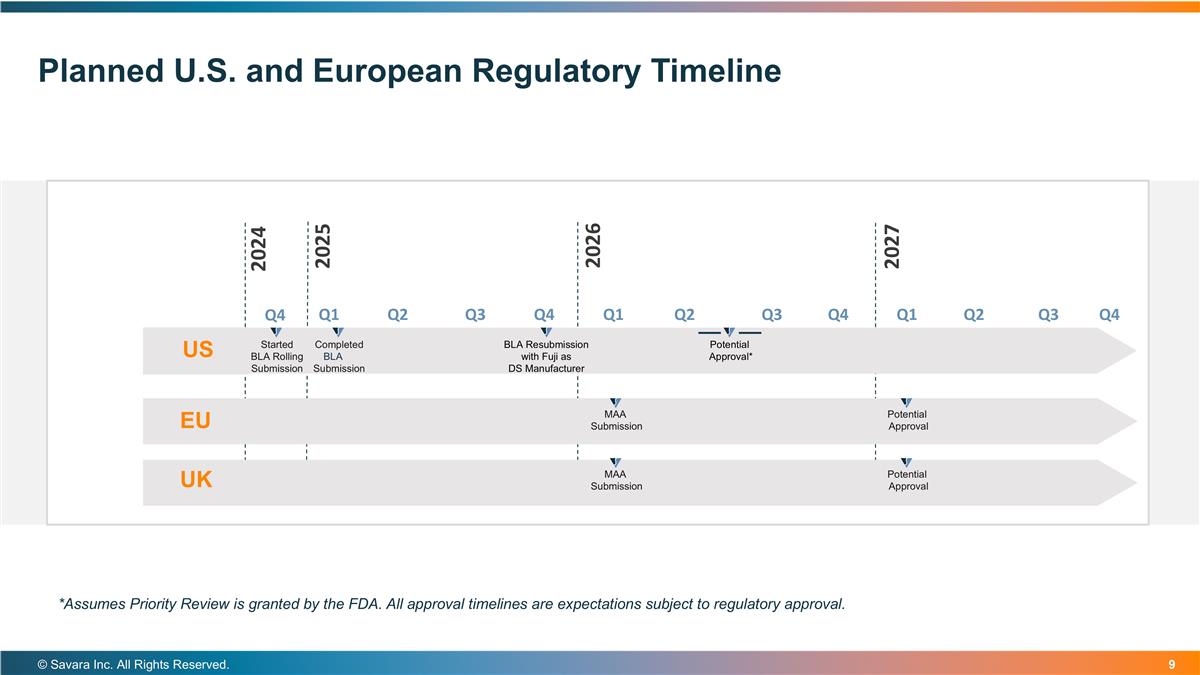 Planned U.S. and European Regulatory Timeline

2024
2025
2026
2027

Q4 Q1 Q2 Q3 Q4 Q1 Q2 Q3 Q4 Q1 Q2 Q3 Q4

US

Started BLA Rolling Submission

Completed BLA Submission

BLA Resubmission with Fuji as DS Manufacturer

Potential Approval*

EU

MAA Submission

Potential Approval

UK

MAA Submission

Potential Approval

*Assumes Priority Review is granted by the FDA. All approval timelines are expectations subject to regulatory approval.

© Savara Inc. All Rights Reserved.

9